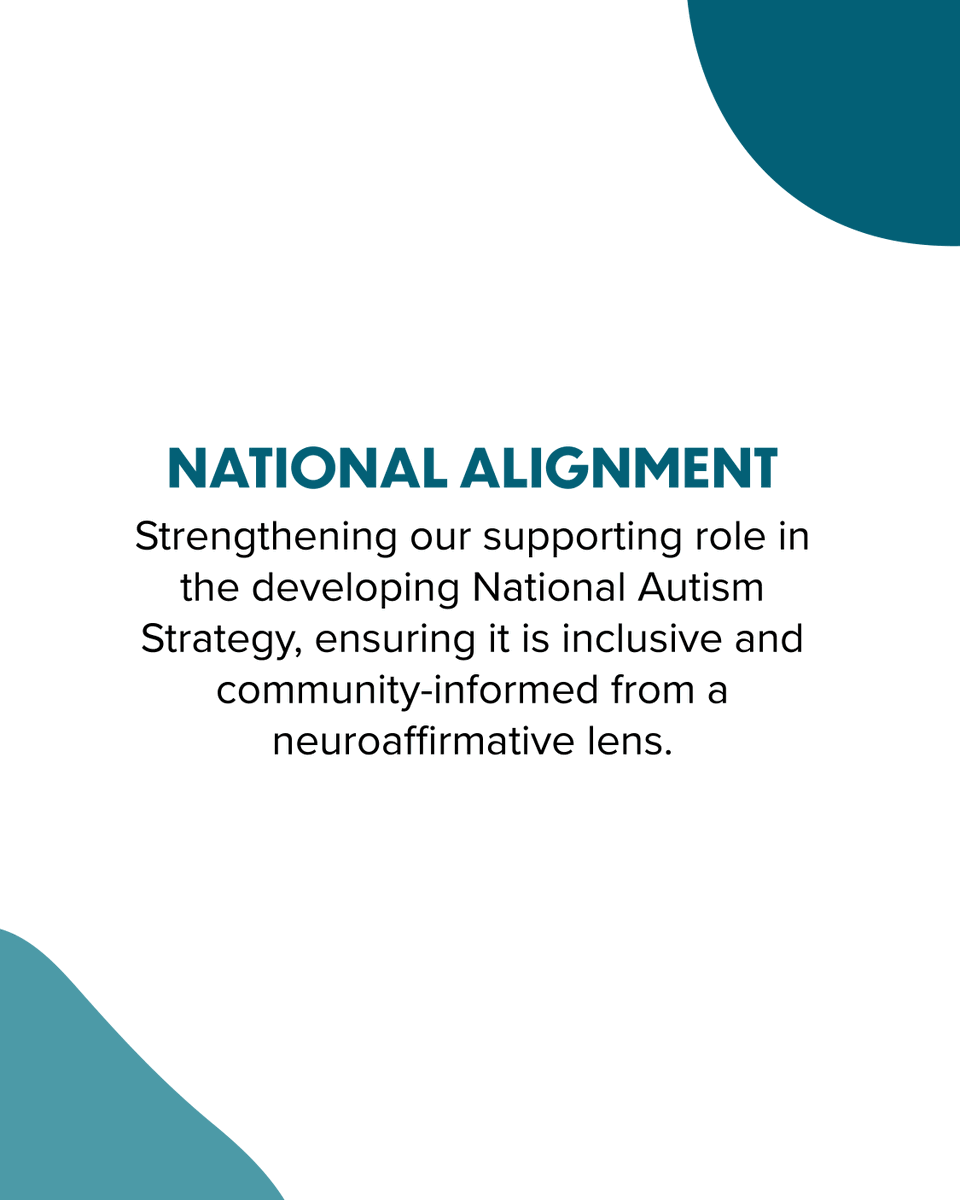 NATIONAL ALIGNMENT

Strengthening our supporting role in the developing National Autism Strategy, ensuring it is inclusive and community-informed from a neuroaffirmative lens.